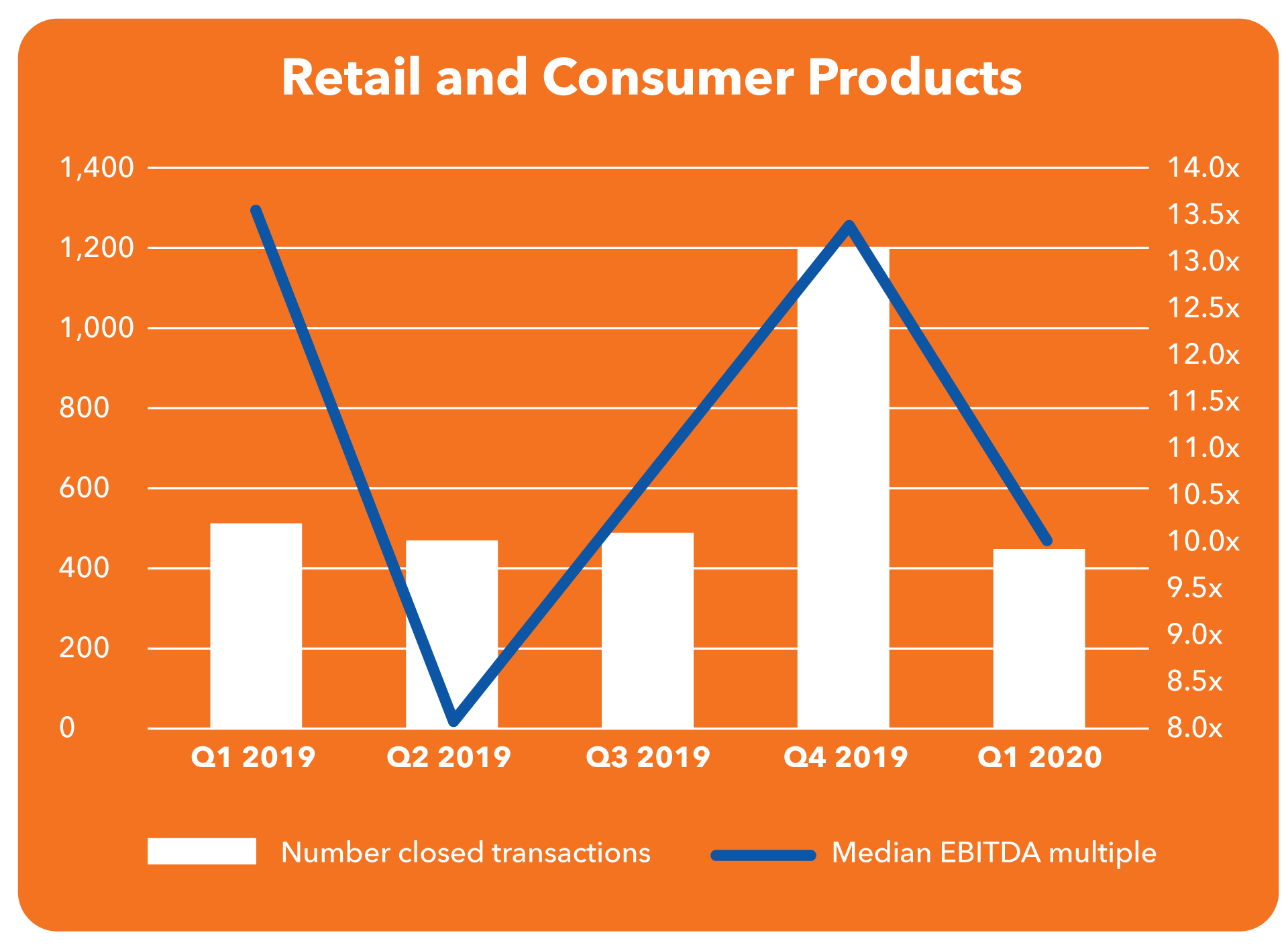 Retail and Consumer Products

1,400
1,200
1,000
800
600
400
200
0

14.0x
13.5x
13.0x
12.5x
12.0x
11.5x
11.0x
10.5x
10.0x
9.5x
9.0x
8.5x
8.0x

Q1 2019
Q2 2019
Q3 2019
Q4 2019
Q1 2020

Number closed transactions
Median EBITDA multiple